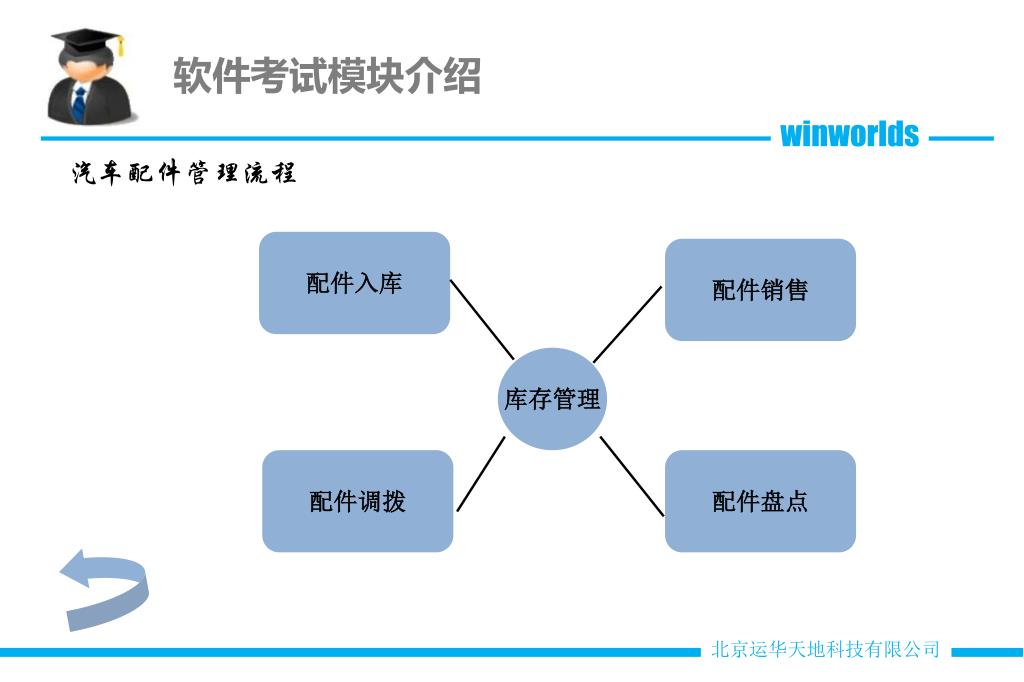 软件考试模块介绍

winworlds

汽车配件管理流程

配件入库

配件销售

库存管理

配件调拨

配件盘点

北京运华天地科技有限公司